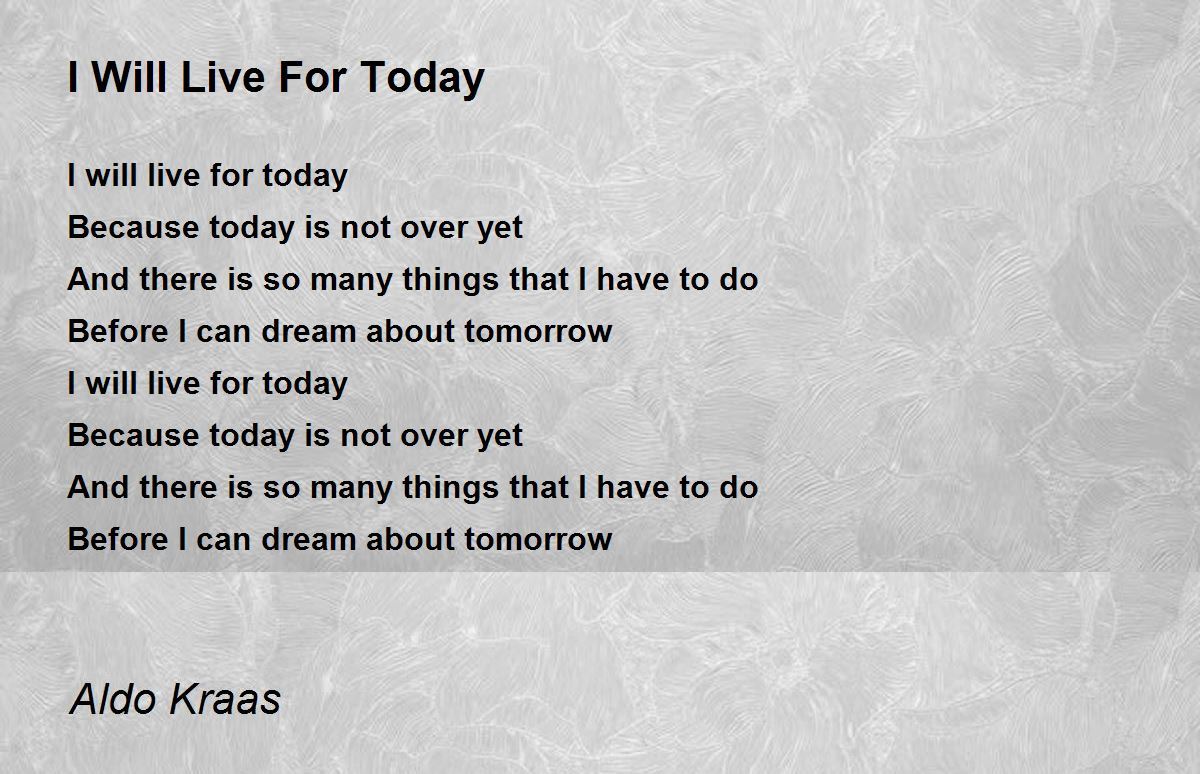 I Will Live For Today

I will live for today
Because today is not over yet
And there is so many things that I have to do
Before I can dream about tomorrow
I will live for today
Because today is not over yet
And there is so many things that I have to do
Before I can dream about tomorrow

Aldo Kraas